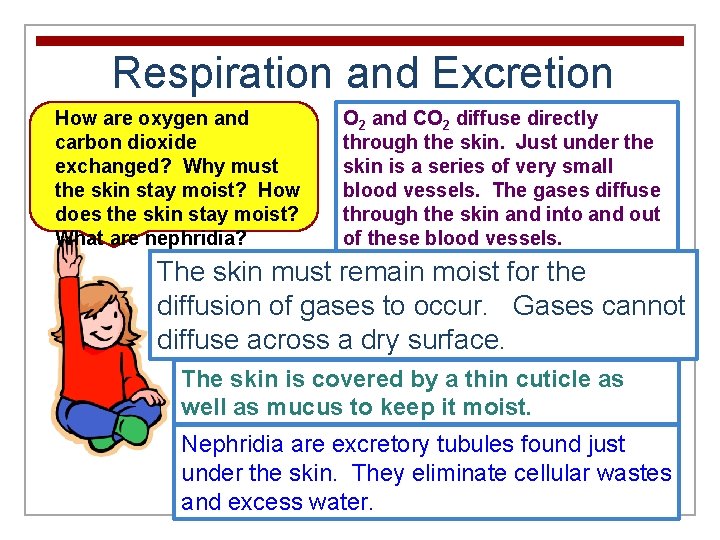 Respiration and Excretion

How are oxygen and carbon dioxide exchanged? Why must the skin stay moist? How does the skin stay moist? What are nephridia?

$O_2$ and $CO_2$ diffuse directly through the skin. Just under the skin is a series of very small blood vessels. The gases diffuse through the skin and into and out of these blood vessels.

The skin must remain moist for the diffusion of gases to occur. Gases cannot diffuse across a dry surface.

The skin is covered by a thin cuticle as well as mucus to keep it moist.

Nephridia are excretory tubules found just under the skin. They eliminate cellular wastes and excess water.